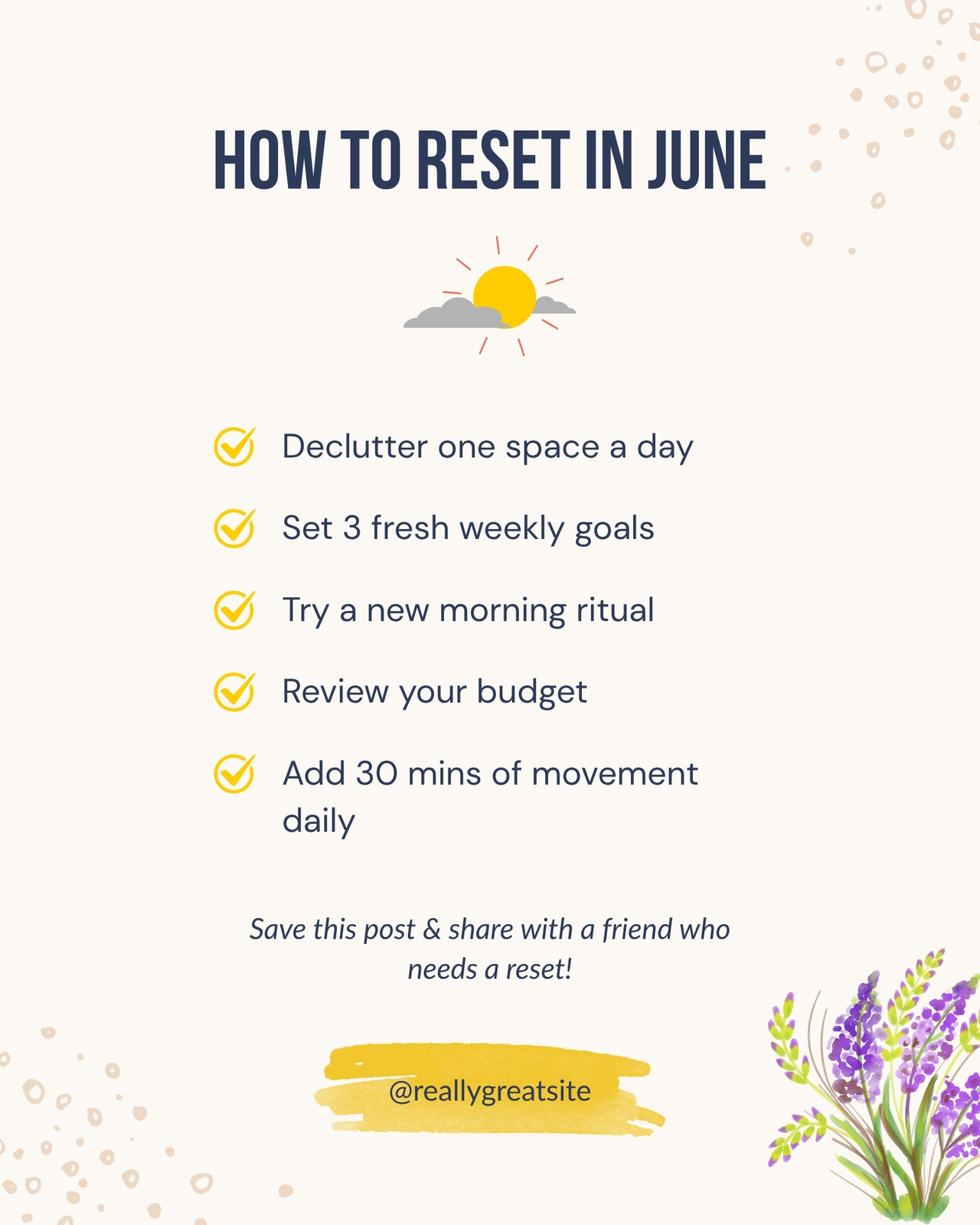 HOW TO RESET IN JUNE

Declutter one space a day

Set 3 fresh weekly goals

Try a new morning ritual

Review your budget

Add 30 mins of movement daily

Save this post & share with a friend who needs a reset!

@reallygreatsite